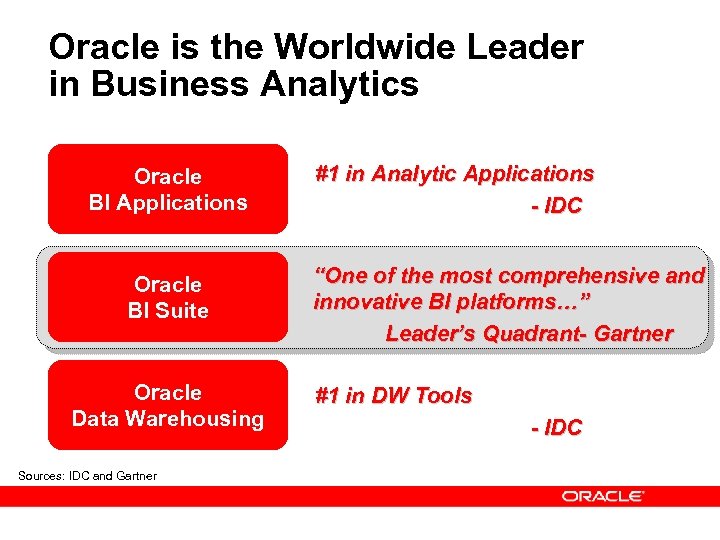 Oracle is the Worldwide Leader in Business Analytics

Oracle BI Applications

#1 in Analytic Applications
- IDC

Oracle BI Suite

“One of the most comprehensive and innovative BI platforms…”
Leader’s Quadrant- Gartner

Oracle Data Warehousing

#1 in DW Tools
- IDC

Sources: IDC and Gartner

ORACLE